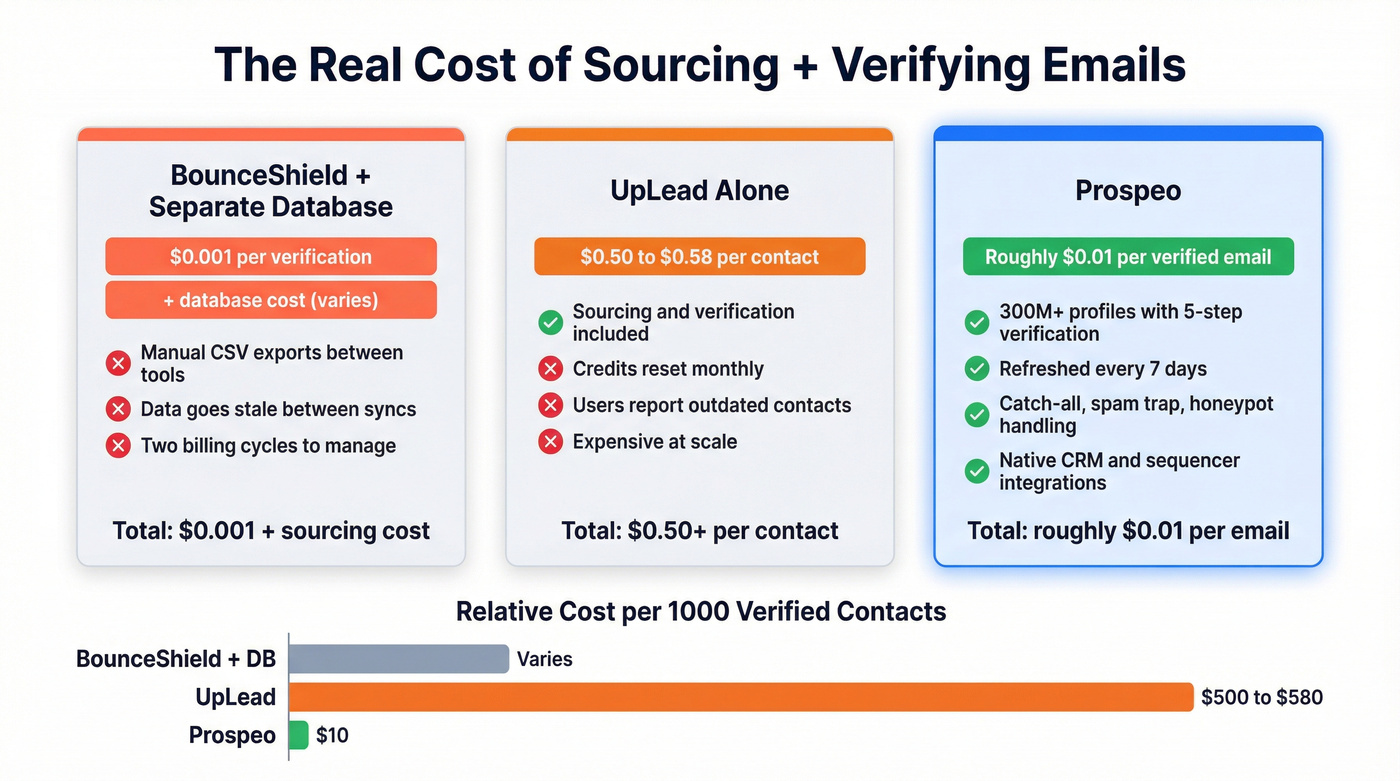 The Real Cost of Sourcing + Verifying Emails

BounceShield + Separate Database

\$0.001 per verification

+ database cost (varies)

Manual CSV exports between tools

Data goes stale between syncs

Two billing cycles to manage

Total: \$0.001 + sourcing cost

UpLead Alone

\$0.50 to \$0.58 per contact

Sourcing and verification included

Credits reset monthly

Users report outdated contacts

Expensive at scale

Total: \$0.50+ per contact

Prospeo

Roughly \$0.01 per verified email

300M+ profiles with 5-step verification

Refreshed every 7 days

Catch-all, spam trap, honeypot handling

Native CRM and sequencer integrations

Total: roughly \$0.01 per email

Relative Cost per 1000 Verified Contacts

BounceShield + DB Varies

UpLead \$500 to \$580

Prospeo \$10